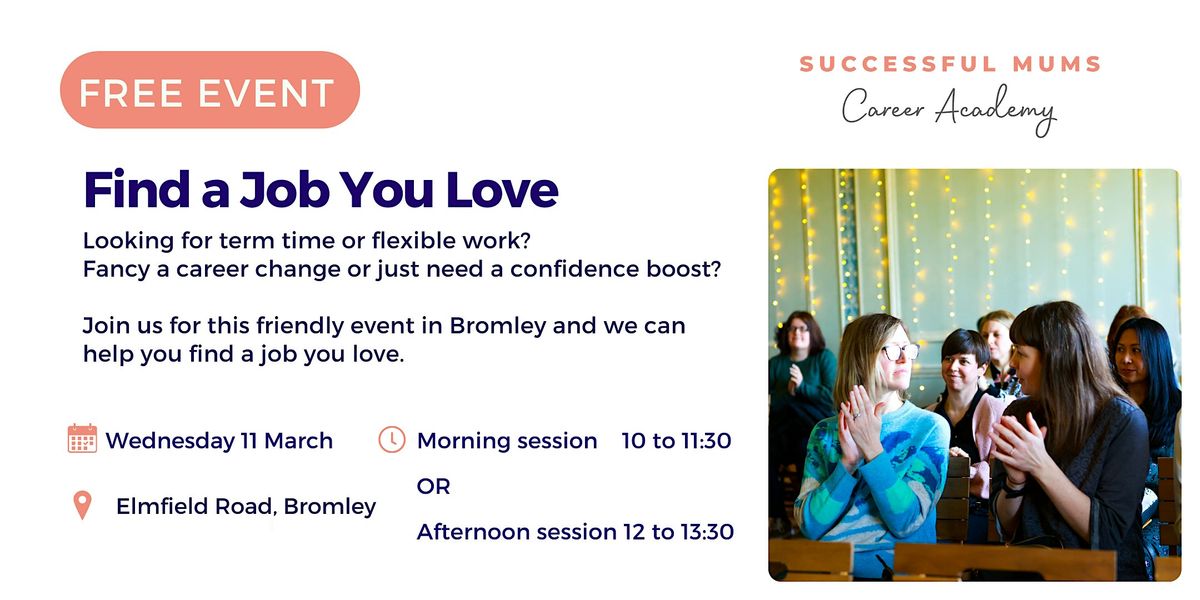 FREE EVENT

SUCCESSFUL MUMS
Career Academy

Find a Job You Love

Looking for term time or flexible work?
Fancy a career change or just need a confidence boost?

Join us for this friendly event in Bromley and we can help you find a job you love.

Wednesday 11 March

Elmfield Road, Bromley

Morning session 10 to 11:30

OR

Afternoon session 12 to 13:30